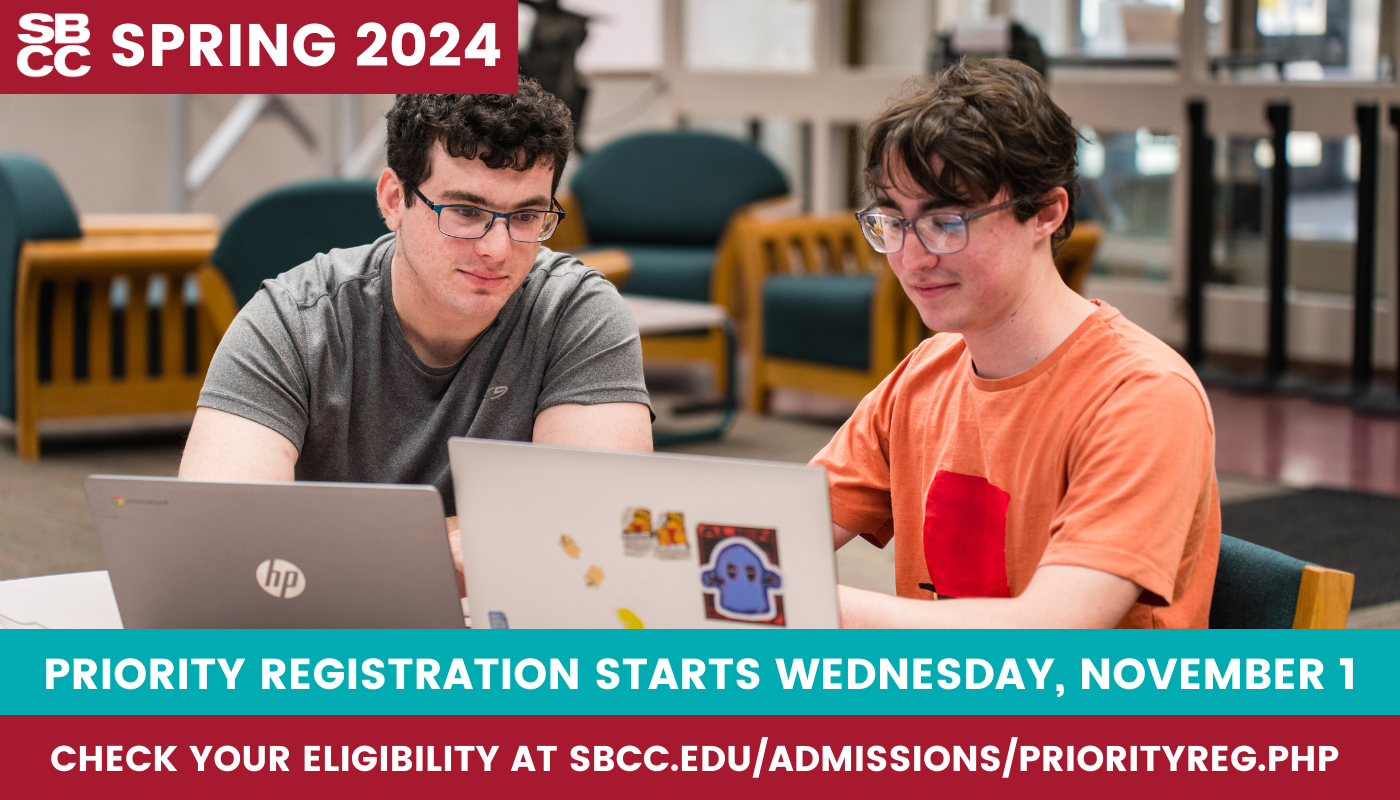 SBCC SPRING 2024

hp

PRIORITY REGISTRATION STARTS WEDNESDAY, NOVEMBER 1

CHECK YOUR ELIGIBILITY AT SBCC.EDU/ADMISSIONS/PRIORITYREG.PHP